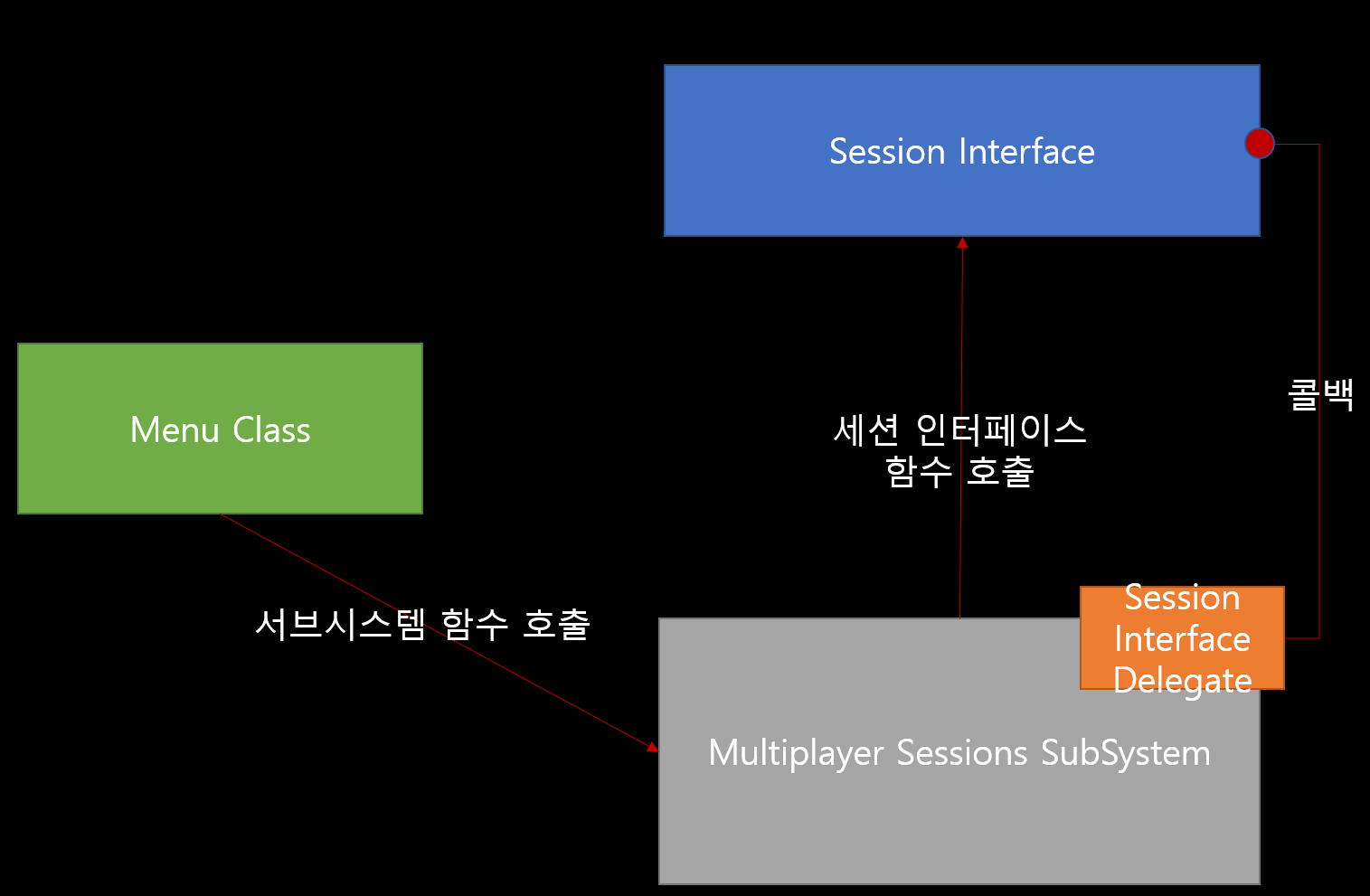 Session Interface

Menu Class

세션 인터페이스
함수 호출

콜백

서브시스템 함수 호출

Session Interface Delegate

Multiplayer Sessions SubSystem